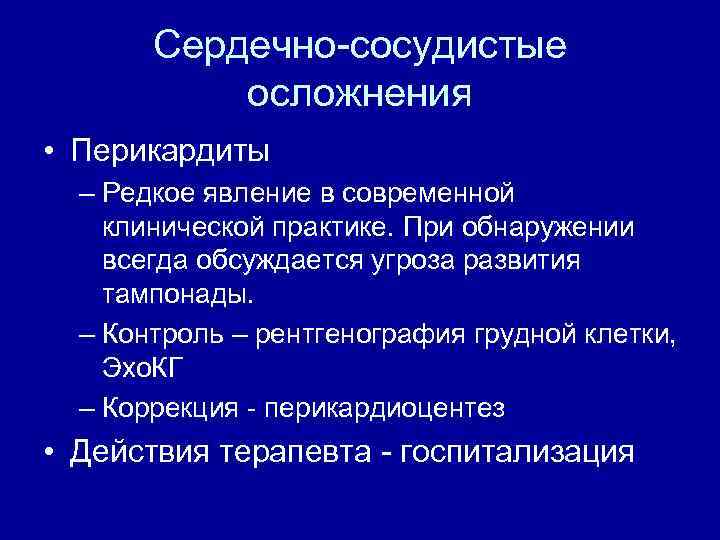 Сердечно-сосудистые осложнения

• Перикардиты

– Редкое явление в современной клинической практике. При обнаружении всегда обсуждается угроза развития тампонады.

– Контроль – рентгенография грудной клетки, ЭхоКГ

– Коррекция - перикардиоцентез

• Действия терапевта - госпитализация